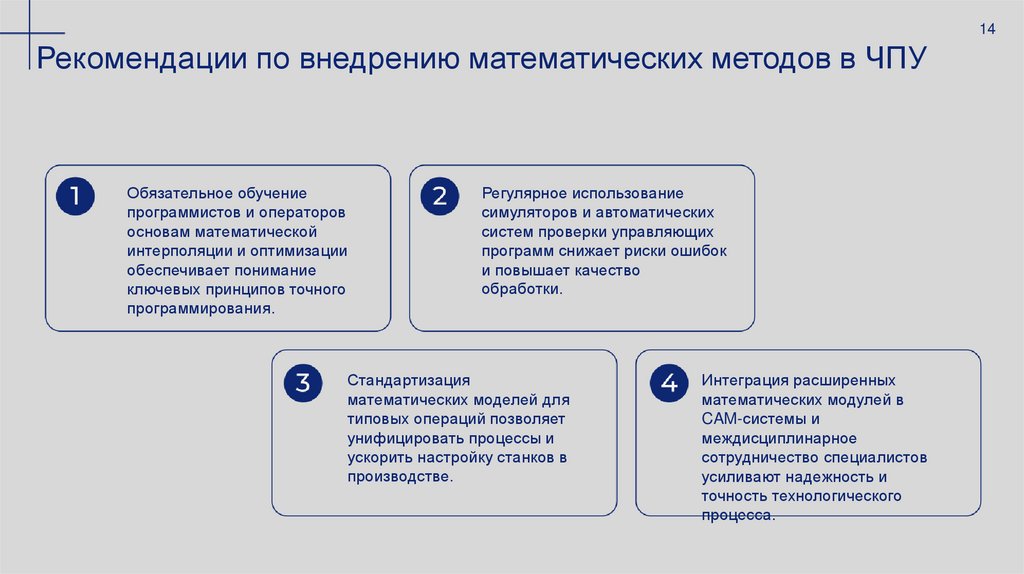 14

Рекомендации по внедрению математических методов в ЧПУ

1

Обязательное обучение программистов и операторов основам математической интерполяции и оптимизации обеспечивает понимание ключевых принципов точного программирования.

2

Регулярное использование симуляторов и автоматических систем проверки управляющих программ снижает риски ошибок и повышает качество обработки.

3

Стандартизация математических моделей для типовых операций позволяет унифицировать процессы и ускорить настройку станков в производстве.

4

Интеграция расширенных математических модулей в CAM-системы и междисциплинарное сотрудничество специалистов усиливают надежность и точность технологического процесса.